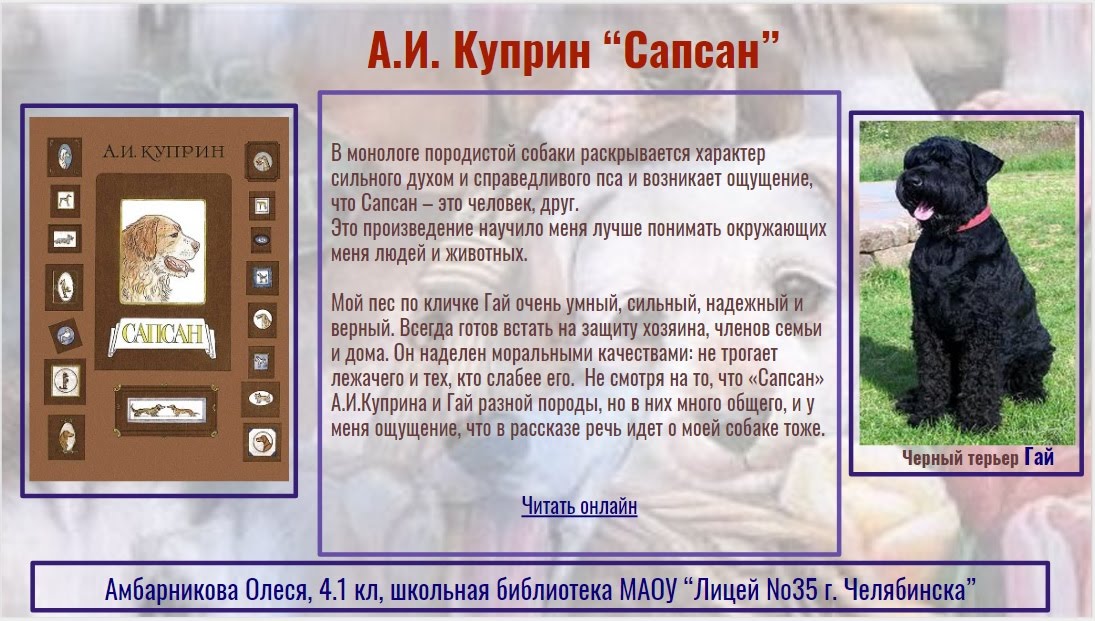 А.И. Куприн “Сапсан”

А.И. КУПРИН

САПСАН

В монологе породистой собаки раскрывается характер сильного духом и справедливого пса и возникает ощущение, что Сапсан – это человек, друг.
Это произведение научило меня лучше понимать окружающих меня людей и животных.

Мой пес по кличке Гай очень умный, сильный, надежный и верный. Всегда готов встать на защиту хозяина, членов семьи и дома. Он наделен моральными качествами: не трогает лежачего и тех, кто слабее его. Не смотря на то, что «Сапсан» А.И.Куприна и Гай разной породы, но в них много общего, и у меня ощущение, что в рассказе речь идет о моей собаке тоже.

Читать онлайн

Черный терьер Гай

Амбарникова Олеся, 4.1 кл, школьная библиотека МАОУ “Лицей No35 г. Челябинска”